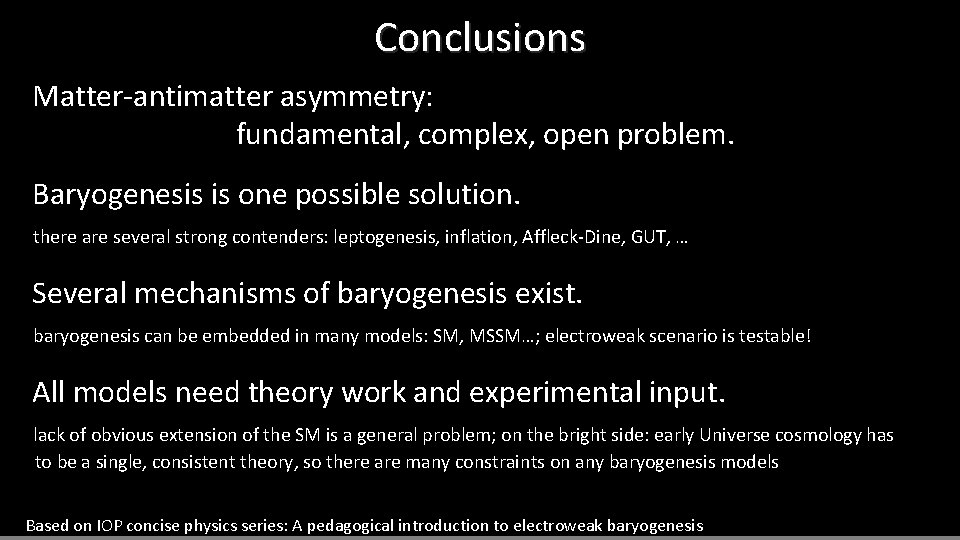 Conclusions

Matter-antimatter asymmetry:
fundamental, complex, open problem.

Baryogenesis is one possible solution.

there are several strong contenders: leptogenesis, inflation, Affleck-Dine, GUT, …

Several mechanisms of baryogenesis exist.

baryogenesis can be embedded in many models: SM, MSSM…; electroweak scenario is testable!

All models need theory work and experimental input.

lack of obvious extension of the SM is a general problem; on the bright side: early Universe cosmology has to be a single, consistent theory, so there are many constraints on any baryogenesis models

Based on IOP concise physics series: A pedagogical introduction to electroweak baryogenesis